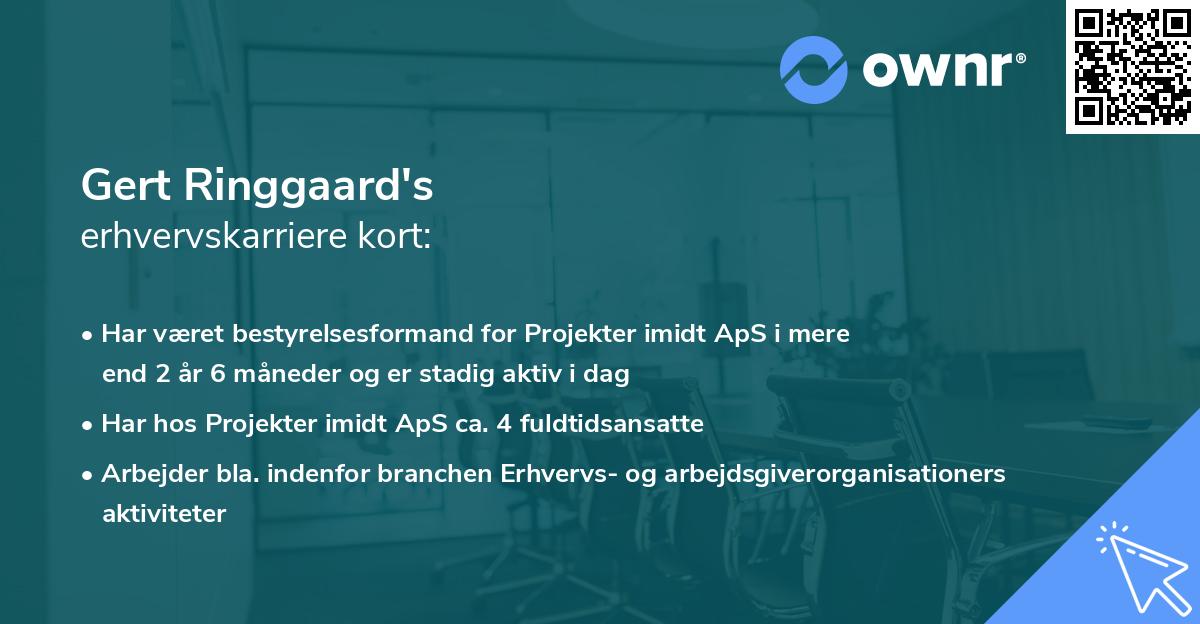 ownr®

Gert Ringgaard's
erhvervskarriere kort:

• Har været bestyrelsesformand for Projekter imidt ApS i mere end 2 år 6 måneder og er stadig aktiv i dag

• Har hos Projekter imidt ApS ca. 4 fuldtidsansatte

• Arbejder bla. indenfor branchen Erhvervs- og arbejdsgiverorganisationers aktiviteter